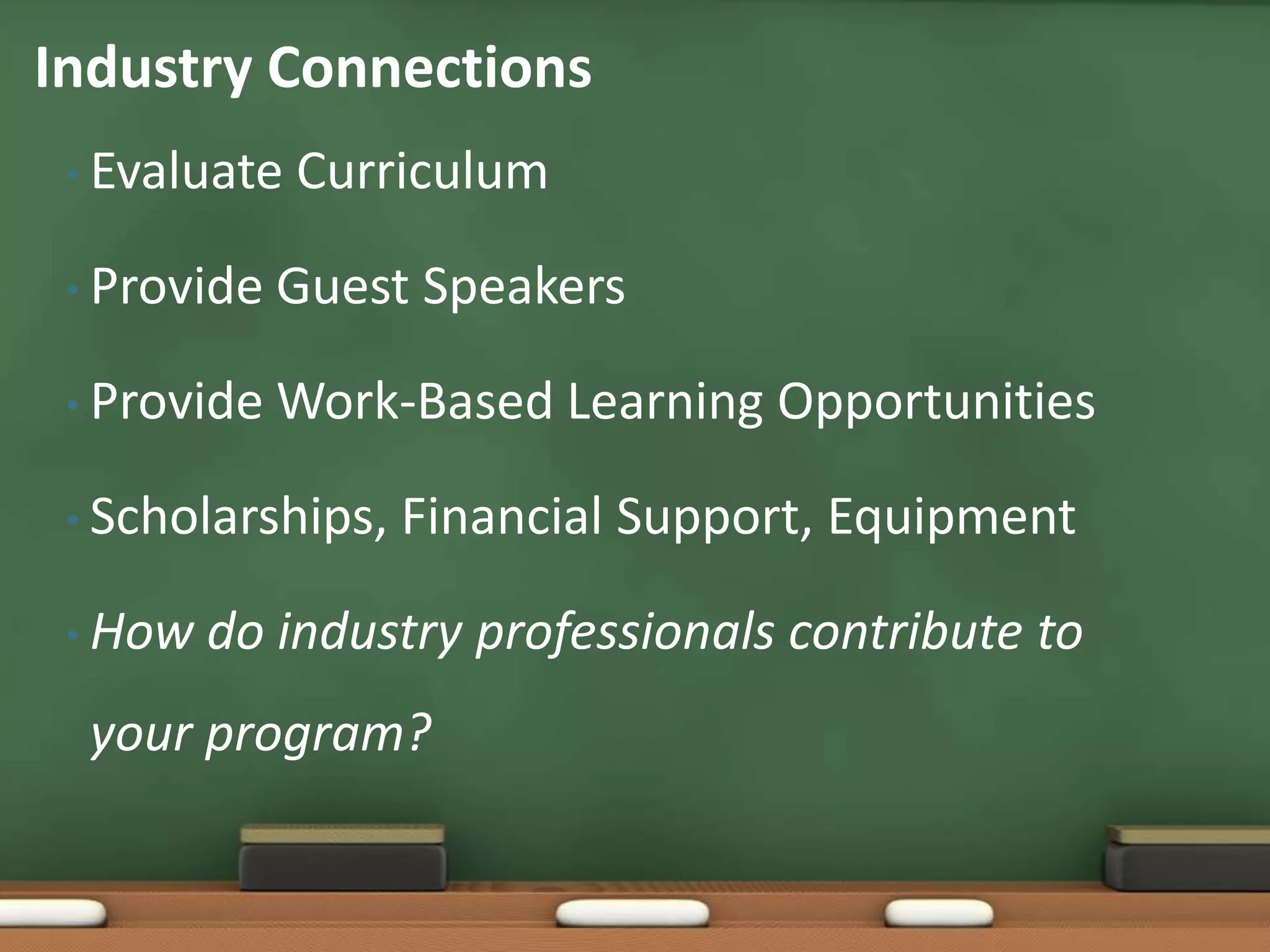 Industry Connections

• Evaluate Curriculum

• Provide Guest Speakers

• Provide Work-Based Learning Opportunities

• Scholarships, Financial Support, Equipment

• How do industry professionals contribute to your program?